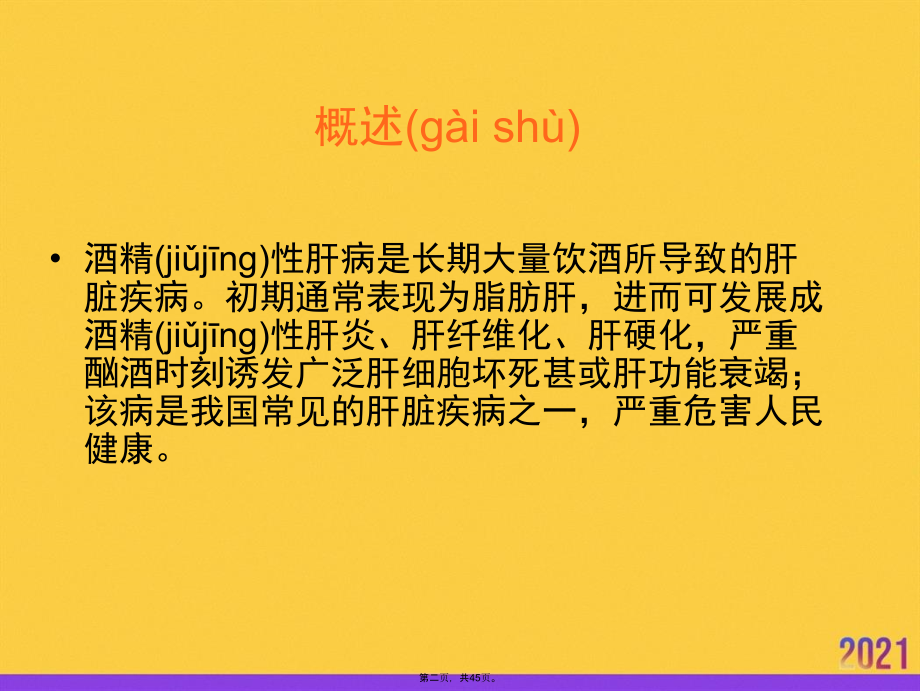 概述(gài shù)

• 酒精(jiǔjīng)性肝病是长期大量饮酒所导致的肝脏疾病。初期通常表现为脂肪肝，进而可发展成酒精(jiǔjīng)性肝炎、肝纤维化、肝硬化，严重酗酒时刻诱发广泛肝细胞坏死甚或肝功能衰竭；该病是我国常见的肝脏疾病之一，严重危害人民健康。

2021

第二页，共45页。